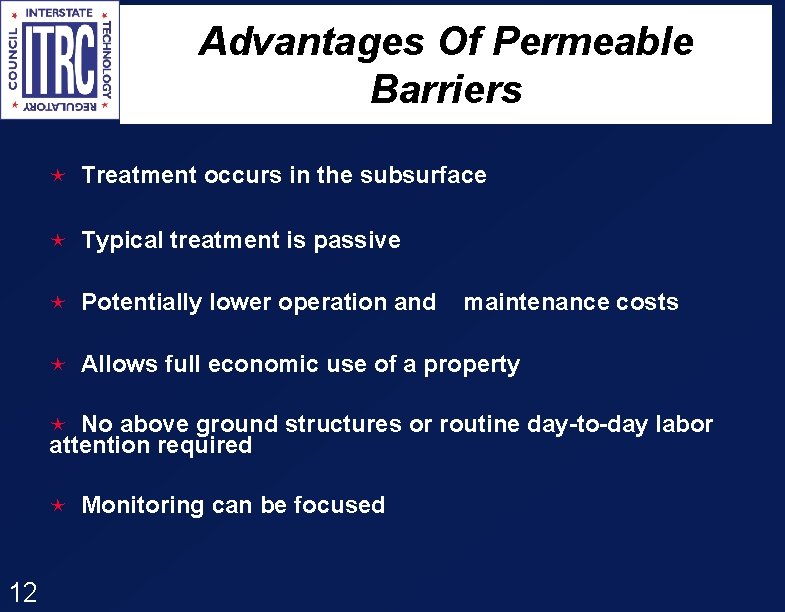 INTERSTATE TECHNOLOGY REGULATORY COUNCIL
ITRC

Advantages Of Permeable Barriers

★ Treatment occurs in the subsurface

★ Typical treatment is passive

★ Potentially lower operation and maintenance costs

★ Allows full economic use of a property

★ No above ground structures or routine day-to-day labor attention required

★ Monitoring can be focused

12